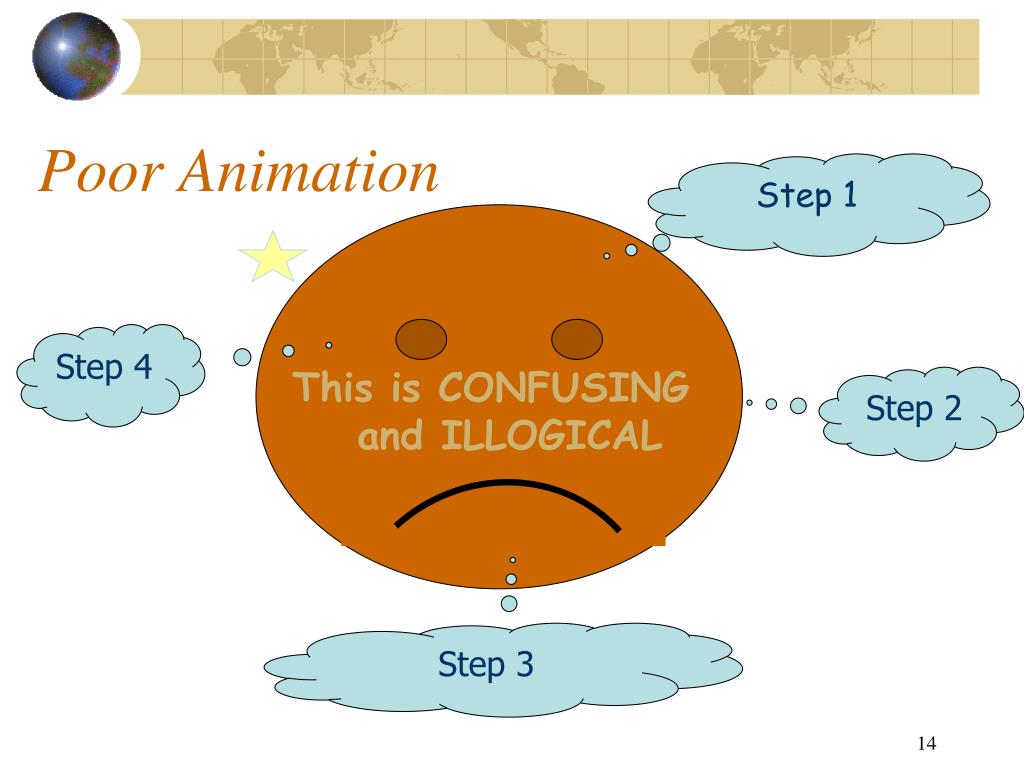 Poor Animation

Step 1

Step 4

This is CONFUSING and ILLOGICAL

Step 2

Step 3

14